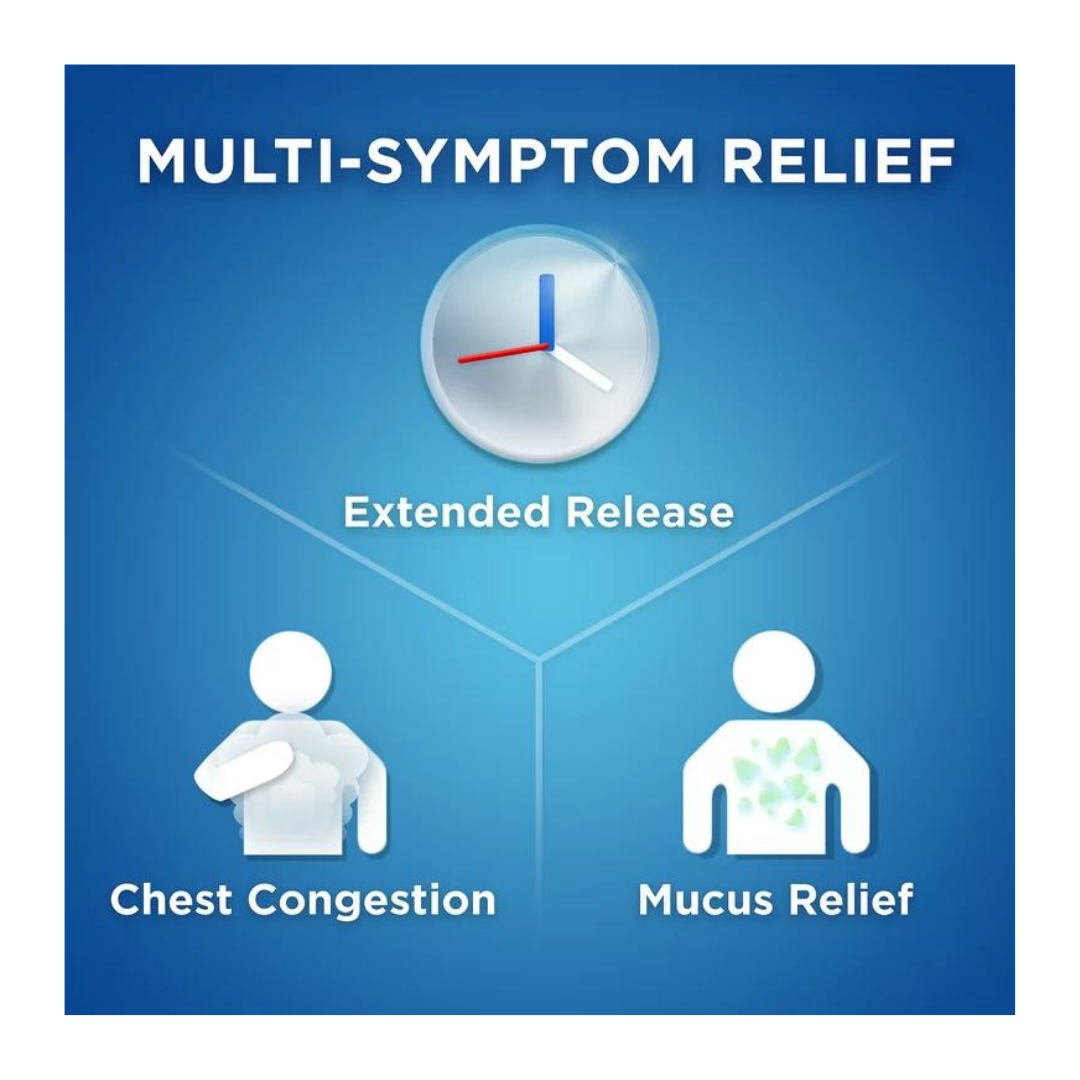 MULTI-SYMPTOM RELIEF

Extended Release

Chest Congestion

Mucus Relief